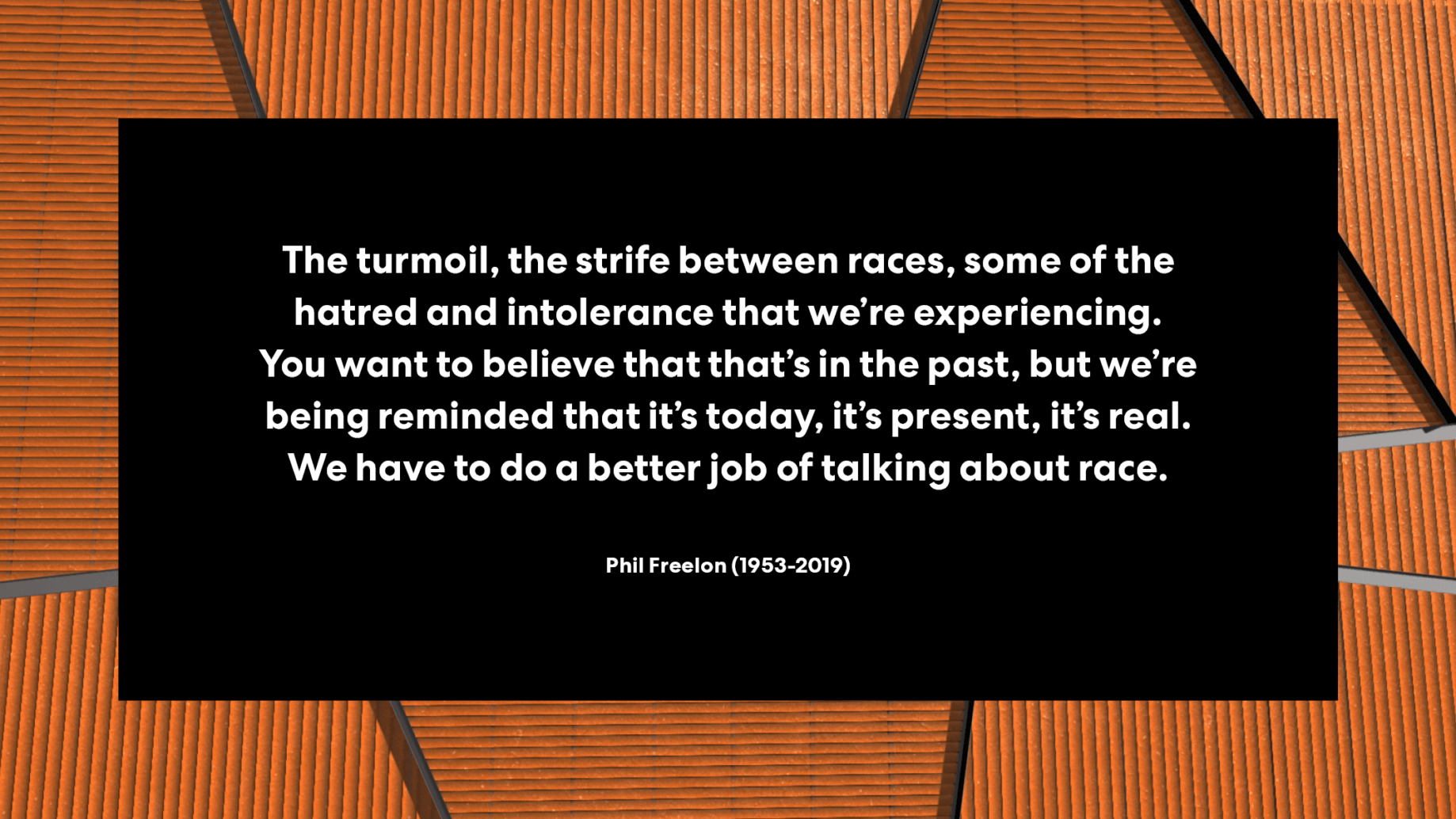 The turmoil, the strife between races, some of the hatred and intolerance that we're experiencing. You want to believe that that's in the past, but we're being reminded that it's today, it's present, it's real. We have to do a better job of talking about race.

Phil Freelon (1953-2019)